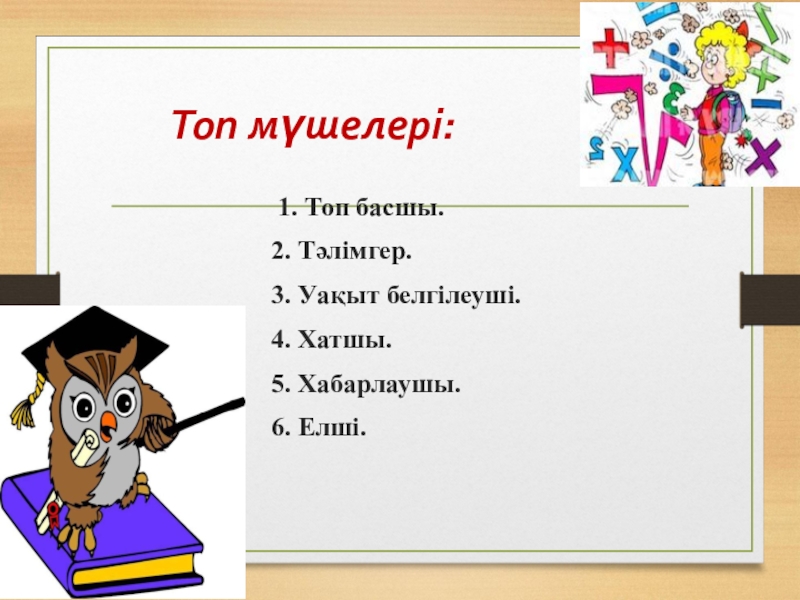 Топ мүшелері:

1. Топ басшы.

2. Тәлімгер.

3. Уақыт белгілеуші.

4. Хатшы.

5. Хабарлаушы.

6. Елші.